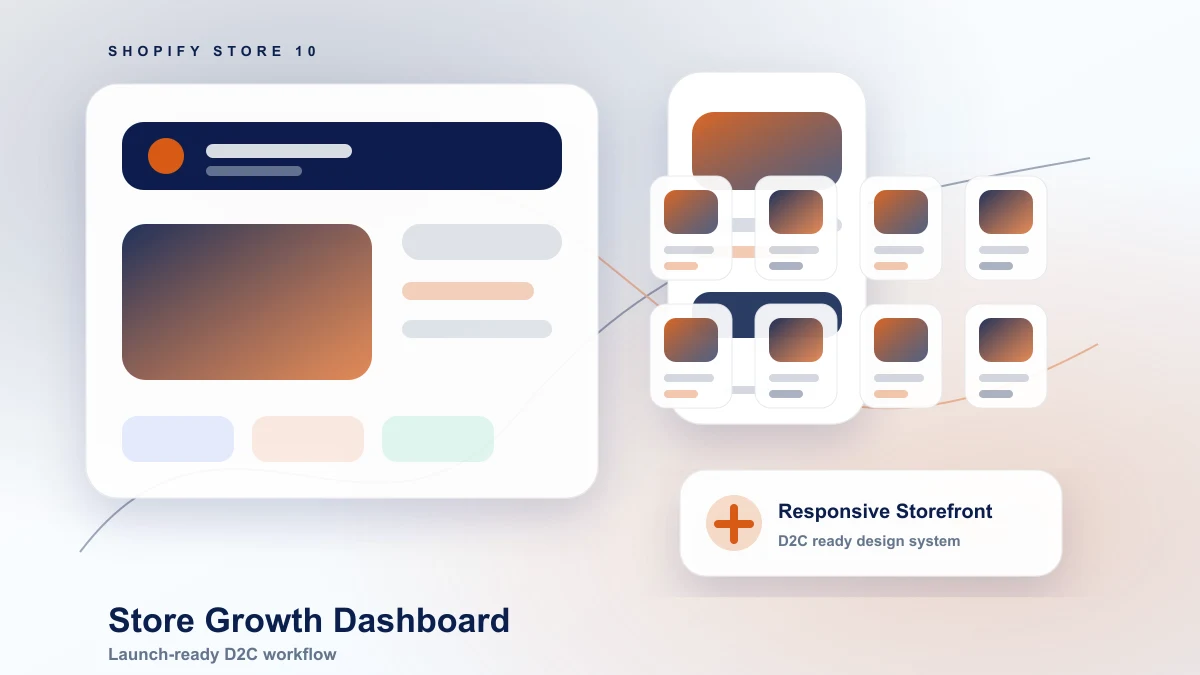 SHOPIFY STORE 10

Responsive Storefront
D2C ready design system

Store Growth Dashboard
Launch-ready D2C workflow